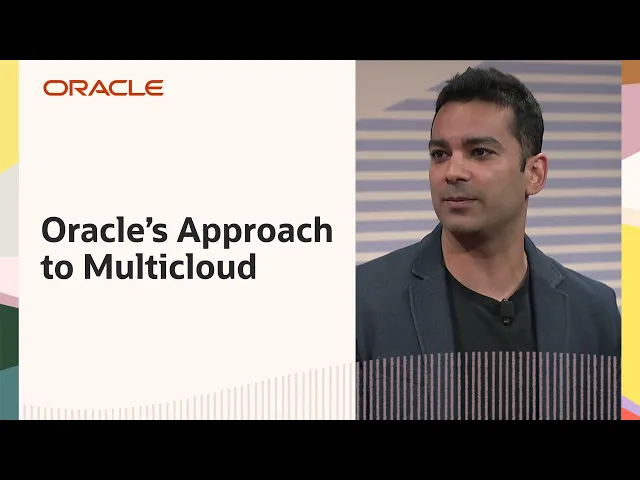 ORACLE

Oracle's Approach to Multicloud